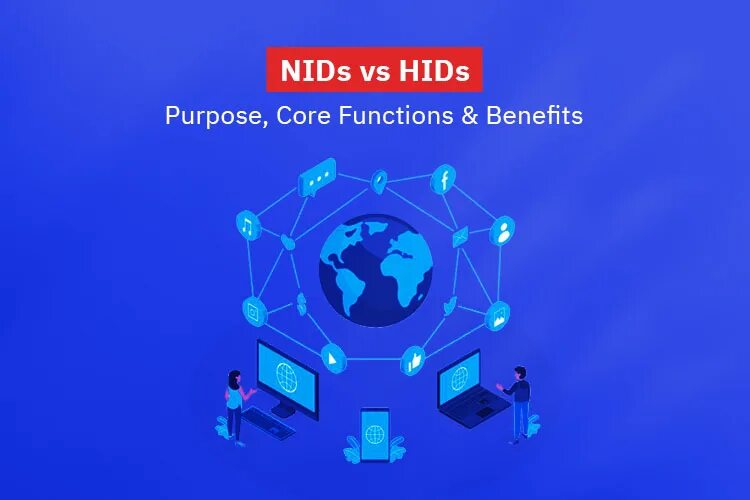 NIDs vs HIDs

Purpose, Core Functions & Benefits